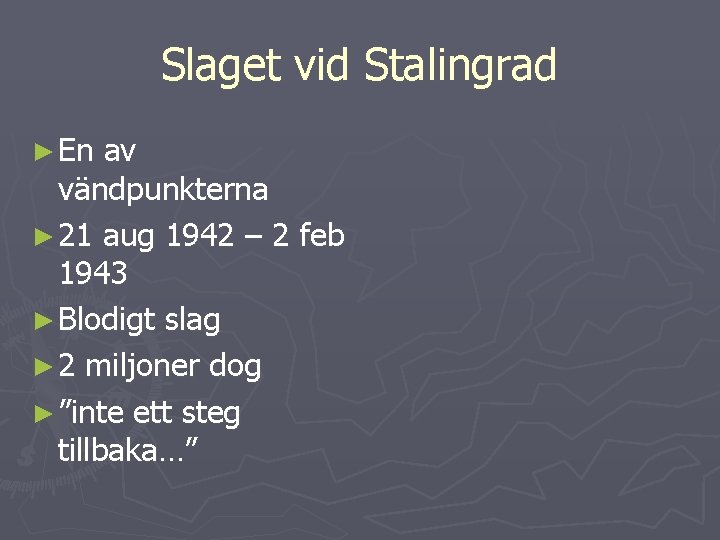 Slaget vid Stalingrad

► En av vändpunkterna
► 21 aug 1942 – 2 feb 1943
► Blodigt slag
► 2 miljoner dog
► ”inte ett steg tillbaka…”